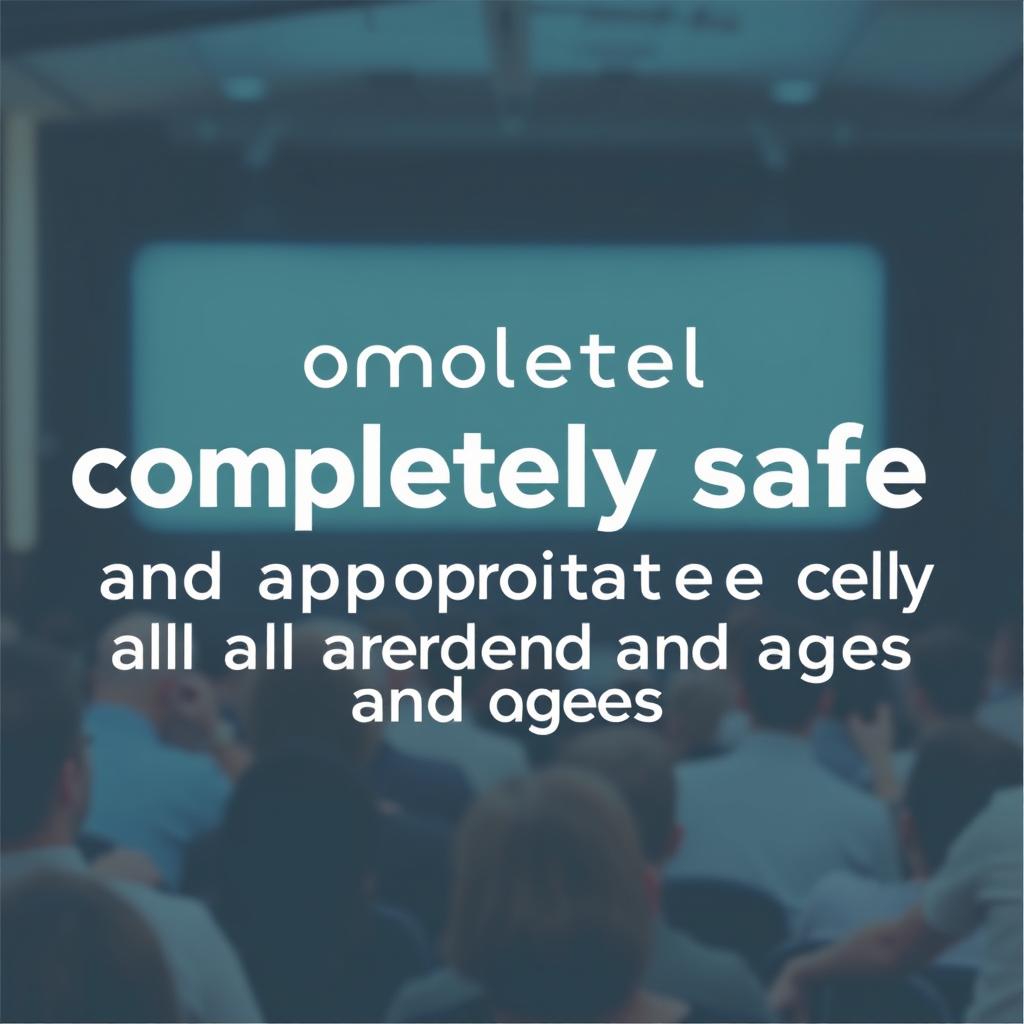 omoletel
completely safe
and appoproitatee celly
alll all arerdend and ages
and agees